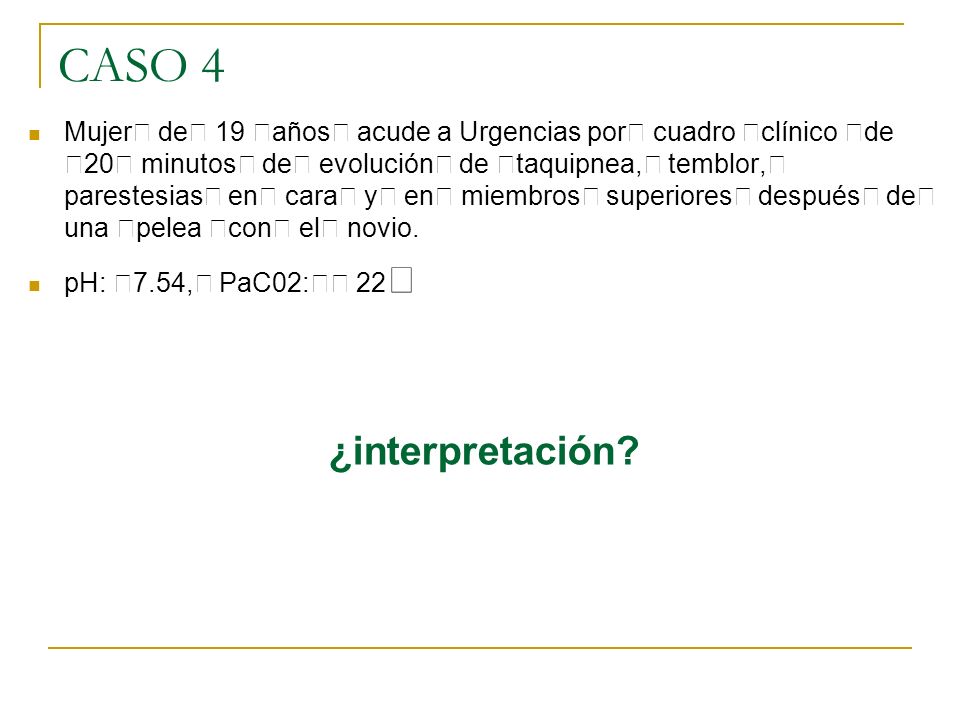 CASO 4

Mujer de 19 años acude a Urgencias por cuadro clínico de 20 minutos de evolución de taquipnea, temblor, parestesias en cara y en miembros superiores después de una pelea con el novio.

pH: 7.54, PaC02: 22

¿interpretación?